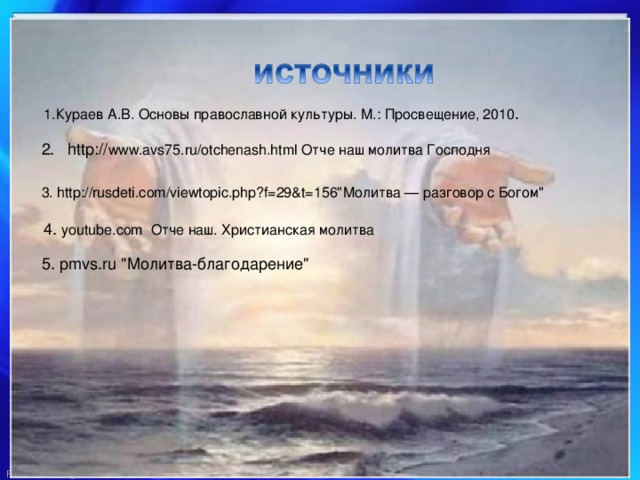 ИСТОЧНИКИ

1.Кураев А.В. Основы православной культуры. М.: Просвещение, 2010.

2. http://www.avs75.ru/otchenash.html Отче наш молитва Господня

3. http://rusdeti.com/viewtopic.php?f=29&t=156"Молитва — разговор с Богом"

4. youtube.com Отче наш. Христианская молитва

5. pmvs.ru "Молитва-благодарение"